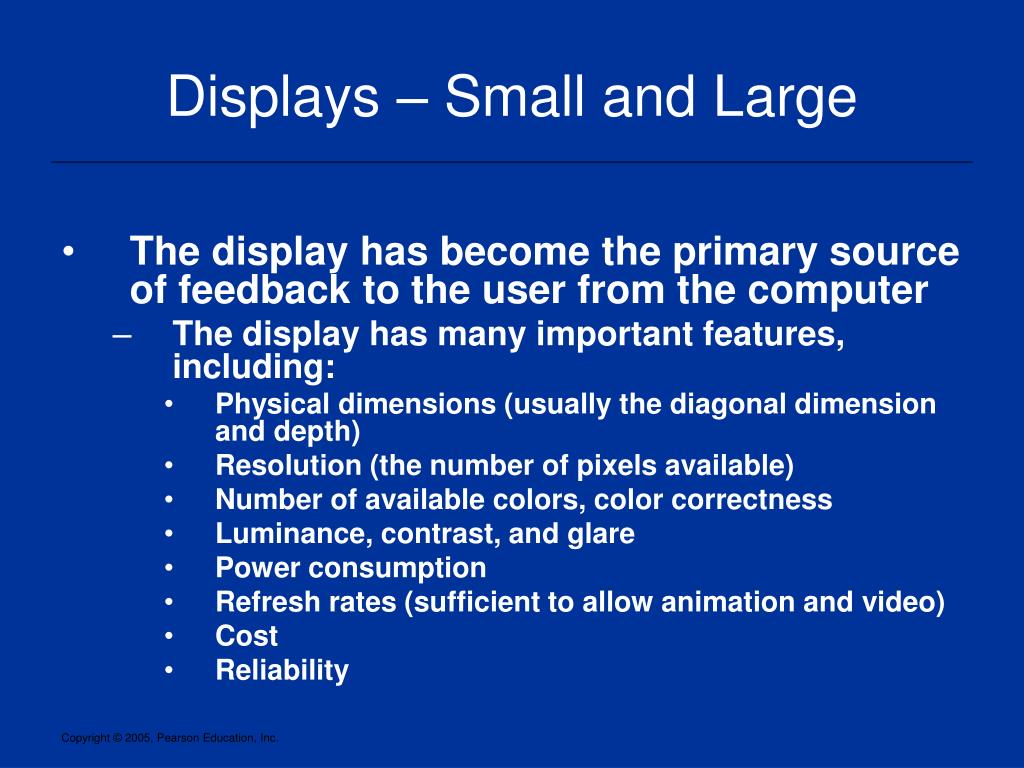 Displays – Small and Large

• The display has become the primary source of feedback to the user from the computer
– The display has many important features, including:
• Physical dimensions (usually the diagonal dimension and depth)
• Resolution (the number of pixels available)
• Number of available colors, color correctness
• Luminance, contrast, and glare
• Power consumption
• Refresh rates (sufficient to allow animation and video)
• Cost
• Reliability

Copyright © 2005, Pearson Education, Inc.